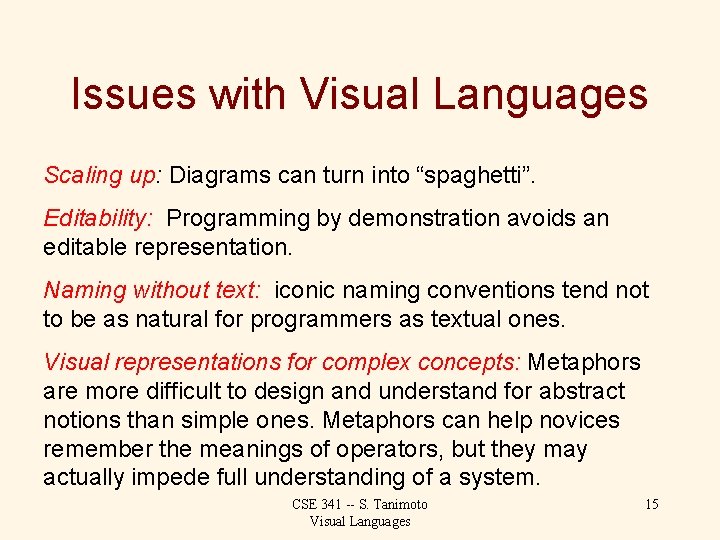 Issues with Visual Languages

Scaling up: Diagrams can turn into “spaghetti”.

Editability: Programming by demonstration avoids an editable representation.

Naming without text: iconic naming conventions tend not to be as natural for programmers as textual ones.

Visual representations for complex concepts: Metaphors are more difficult to design and understand for abstract notions than simple ones. Metaphors can help novices remember the meanings of operators, but they may actually impede full understanding of a system.

CSE 341 -- S. Tanimoto
Visual Languages

15